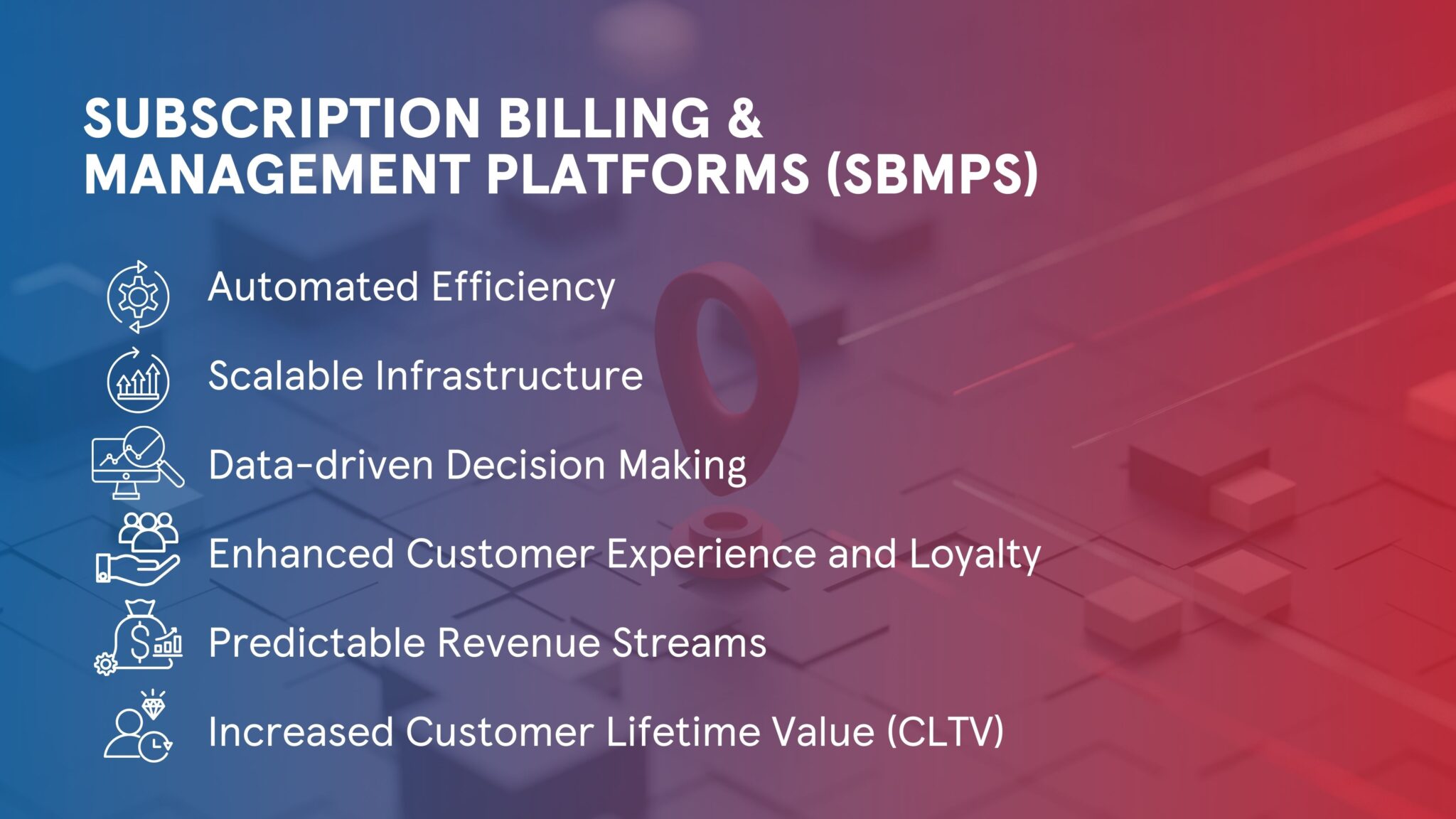 SUBSCRIPTION BILLING & MANAGEMENT PLATFORMS (SBMPS)

Automated Efficiency

Scalable Infrastructure

Data-driven Decision Making

Enhanced Customer Experience and Loyalty

Predictable Revenue Streams

Increased Customer Lifetime Value (CLTV)